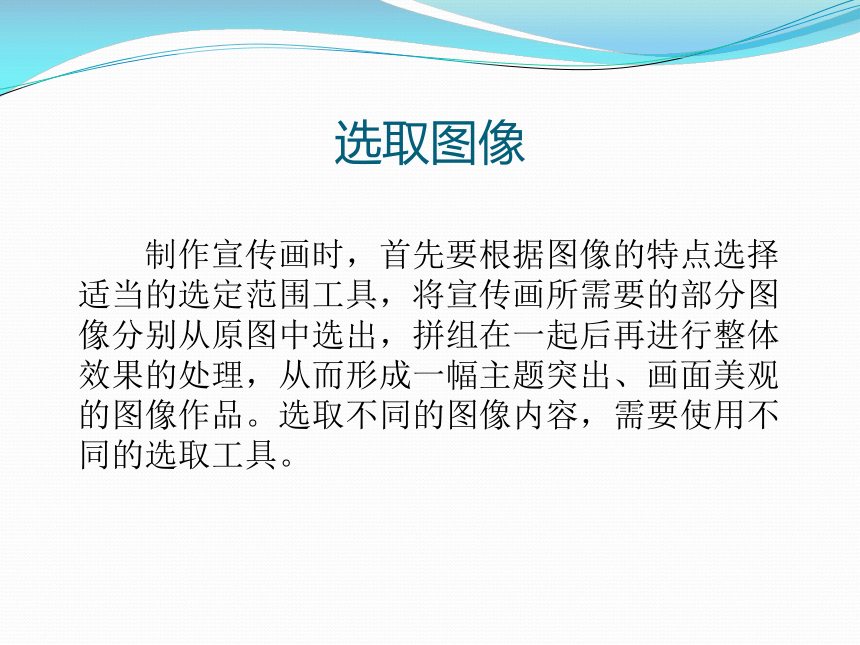 选取图像

制作宣传画时，首先要根据图像的特点选择适当的选定范围工具，将宣传画所需要的部分图像分别从原图中选出，拼组在一起后再进行整体效果的处理，从而形成一幅主题突出、画面美观的图像作品。选取不同的图像内容，需要使用不同的选取工具。